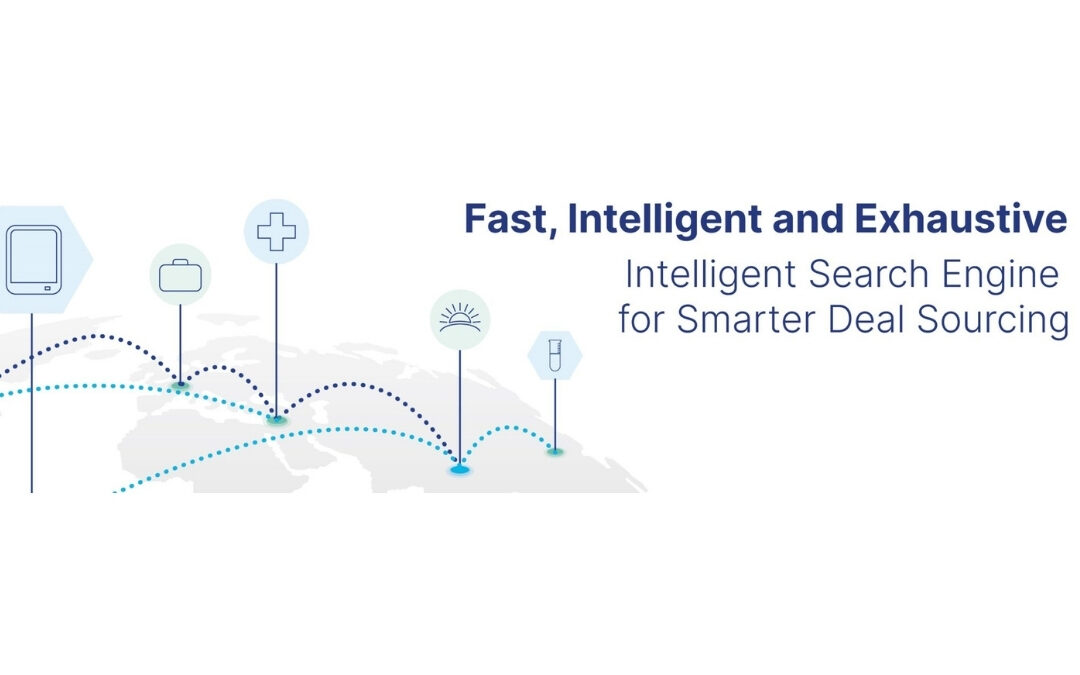 Fast, Intelligent and Exhaustive

Intelligent Search Engine for Smarter Deal Sourcing